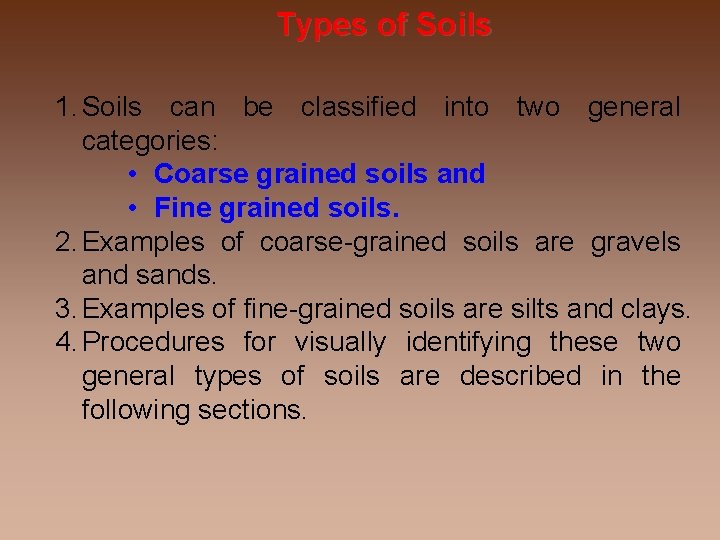 Types of Soils

1. Soils can be classified into two general categories:
• Coarse grained soils and
• Fine grained soils.
2. Examples of coarse-grained soils are gravels and sands.
3. Examples of fine-grained soils are silts and clays.
4. Procedures for visually identifying these two general types of soils are described in the following sections.